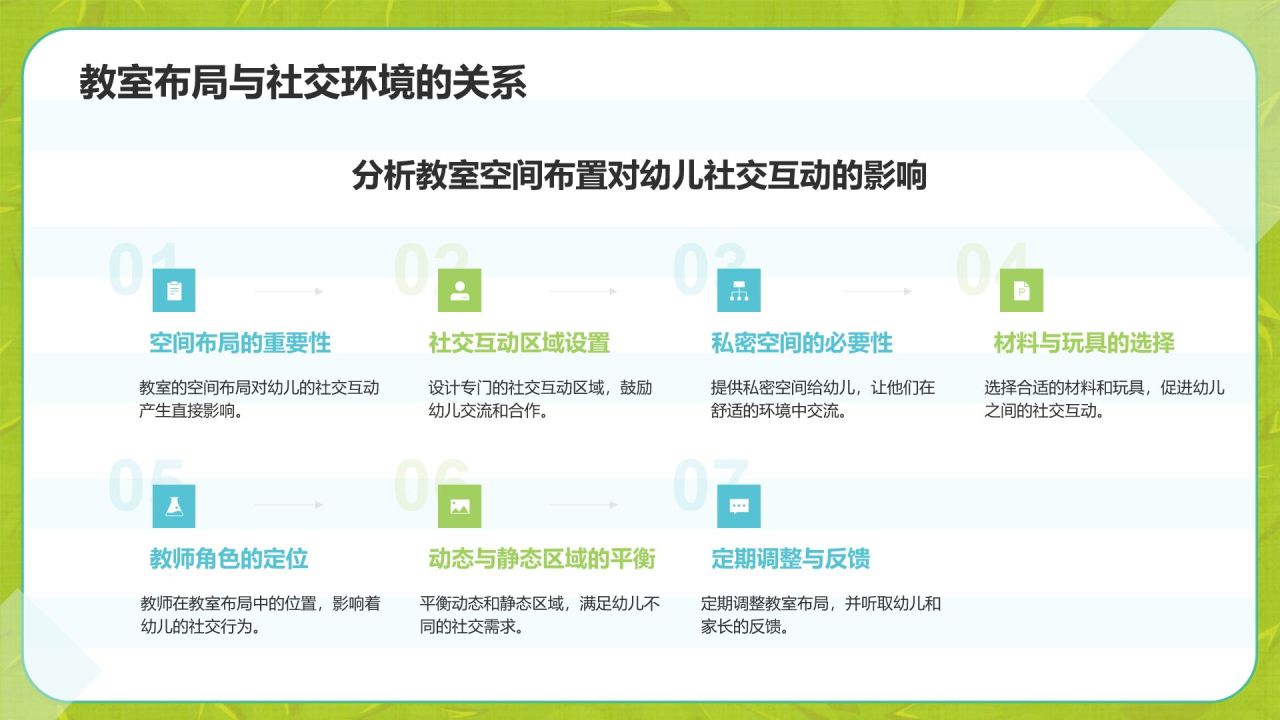 教室布局与社交环境的关系

分析教室空间布置对幼儿社交互动的影响

01

空间布局的重要性

教室的空间布局对幼儿的社交互动产生直接影响。

02

社交互动区域设置

设计专门的社交互动区域，鼓励幼儿交流和合作。

03

私密空间的必要性

提供私密空间给幼儿，让他们在舒适的环境中交流。

04

材料与玩具的选择

选择合适的材料和玩具，促进幼儿之间的社交互动。

05

教师角色的定位

教师在教室布局中的位置，影响着幼儿的社交行为。

06

动态与静态区域的平衡

平衡动态和静态区域，满足幼儿不同的社交需求。

07

定期调整与反馈

定期调整教室布局，并听取幼儿和家长的反馈。